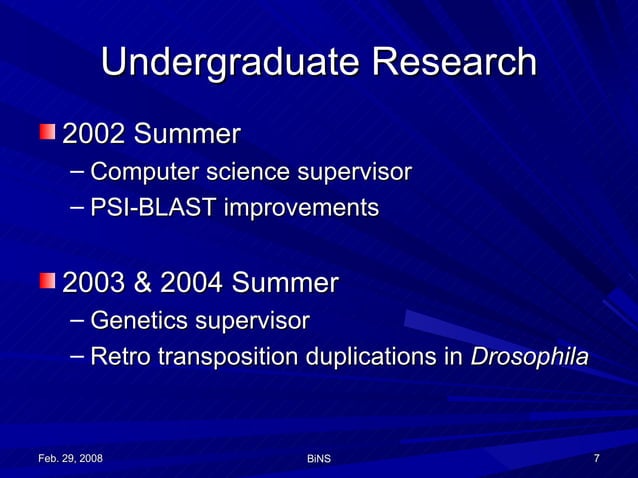 Undergraduate Research

2002 Summer
– Computer science supervisor
– PSI-BLAST improvements

2003 & 2004 Summer
– Genetics supervisor
– Retro transposition duplications in Drosophila

Feb. 29, 2008
BiNS
7